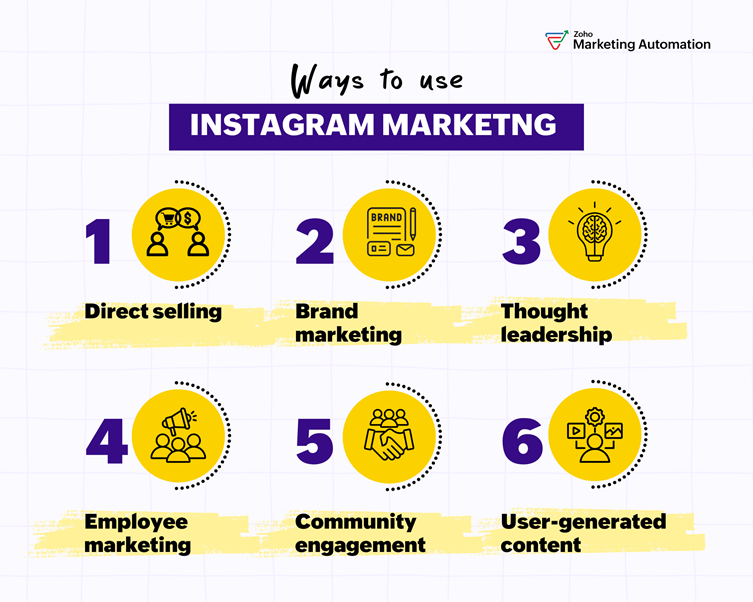 Zoho
Marketing Automation

Ways to use

INSTAGRAM MARKETNG

1
Direct selling

2
BRAND
Brand marketing

3
Thought leadership

4
Employee marketing

5
Community engagement

6
User-generated content